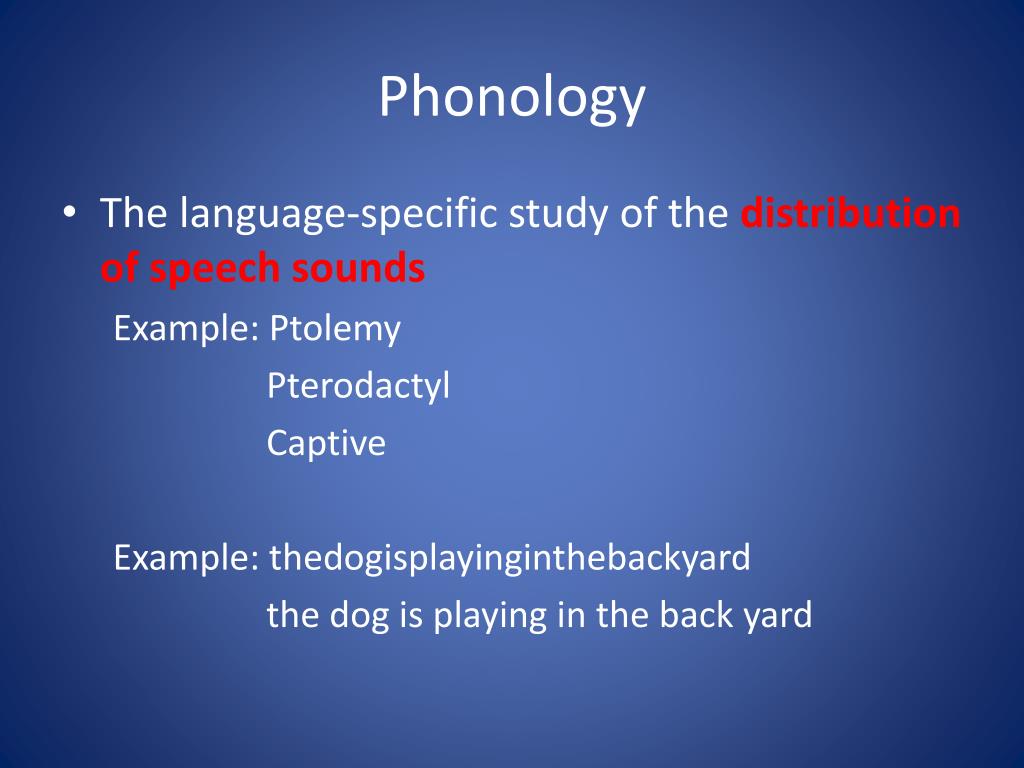 Phonology

• The language-specific study of the distribution of speech sounds

Example: Ptolemy
Pterodactyl
Captive

Example: thedogisplayinginthebackyard
the dog is playing in the back yard